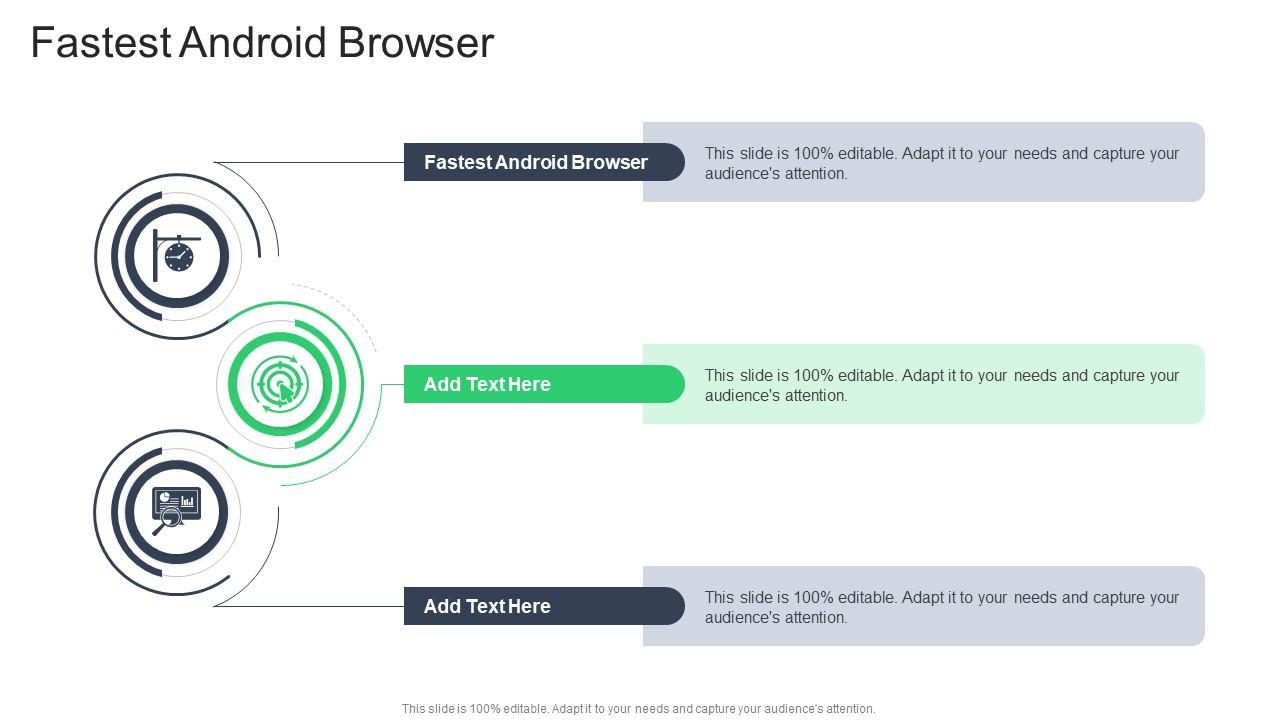 Fastest Android Browser

Fastest Android Browser

This slide is 100% editable. Adapt it to your needs and capture your audience's attention.

Add Text Here

This slide is 100% editable. Adapt it to your needs and capture your audience's attention.

Add Text Here

This slide is 100% editable. Adapt it to your needs and capture your audience's attention.

This slide is 100% editable. Adapt it to your needs and capture your audience's attention.